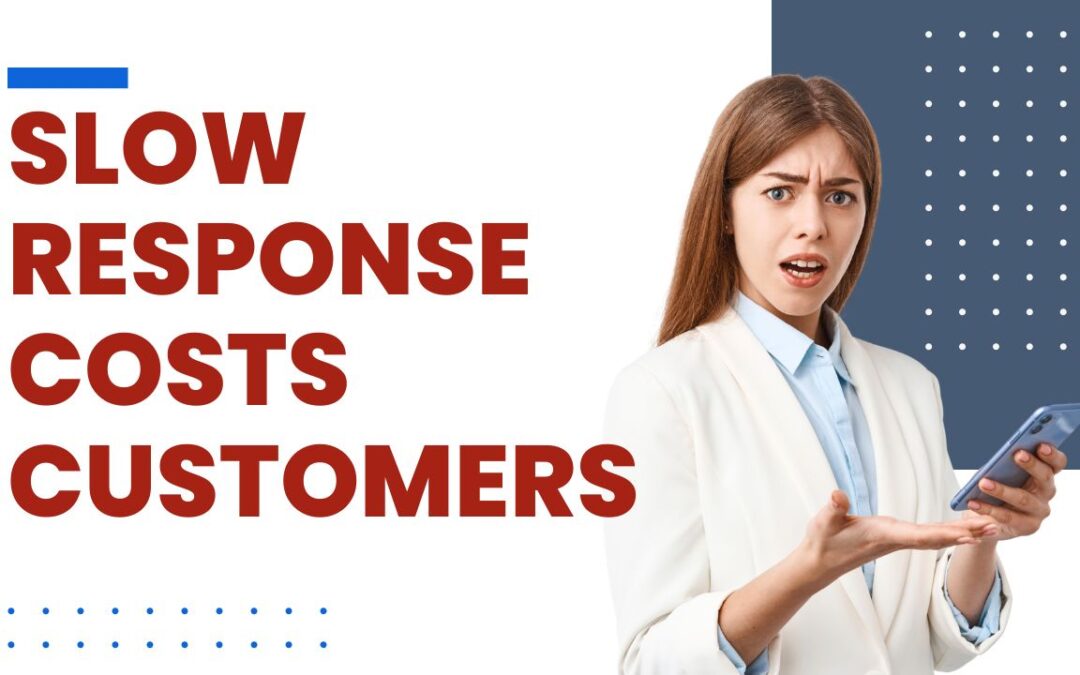 SLOW RESPONSE COSTS CUSTOMERS